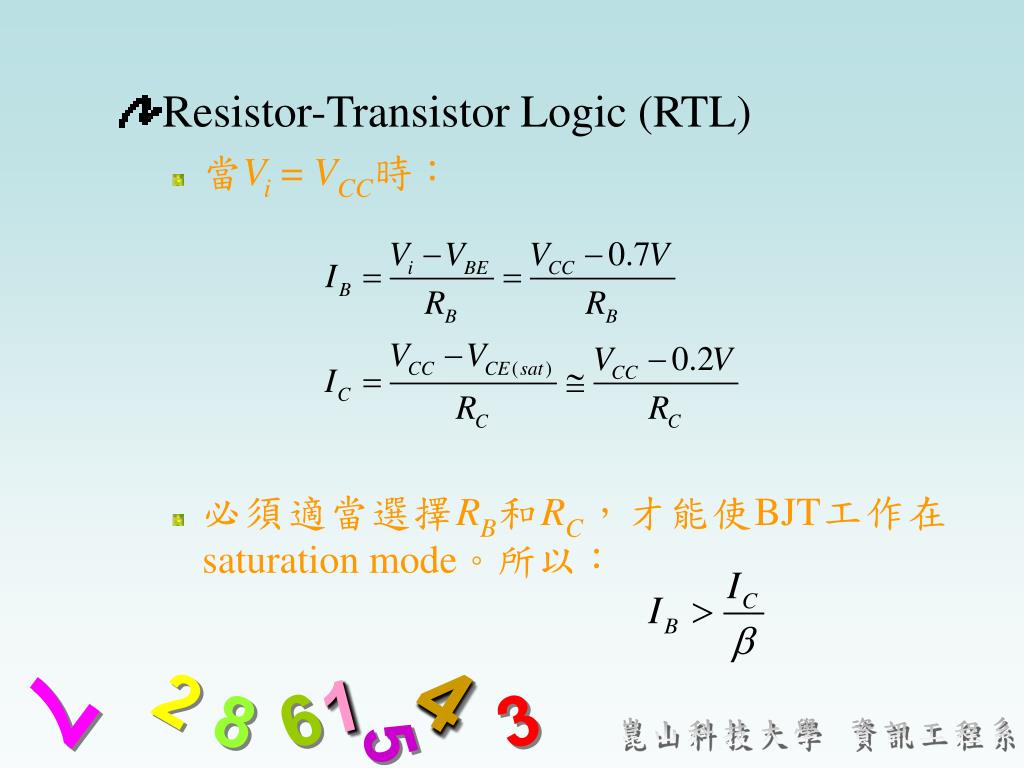 Resistor-Transistor Logic (RTL)

當$V_i = V_{CC}$時：

$I_B = \frac{V_i - V_{BE}}{R_B} = \frac{V_{CC} - 0.7V}{R_B}$

$I_C = \frac{V_{CC} - V_{CE(sat)}}{R_C} \cong \frac{V_{CC} - 0.2V}{R_C}$

必須適當選擇$R_B$和$R_C$，才能使BJT工作在saturation mode。所以：

$I_B > \frac{I_C}{\beta}$

2 8 6 1 5 4 3

崑山科技大學 資訊工程系